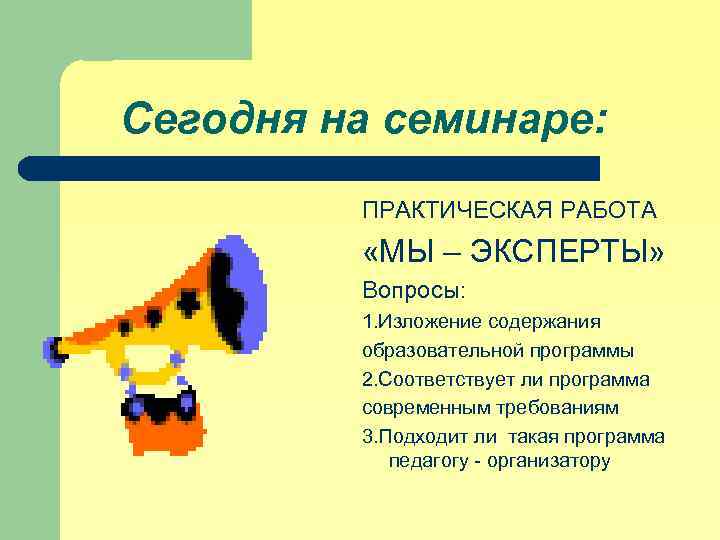 Сегодня на семинаре:

ПРАКТИЧЕСКАЯ РАБОТА

«МЫ – ЭКСПЕРТЫ»

Вопросы:

1.Изложение содержания образовательной программы

2.Соответствует ли программа современным требованиям

3.Подходит ли такая программа педагогу - организатору